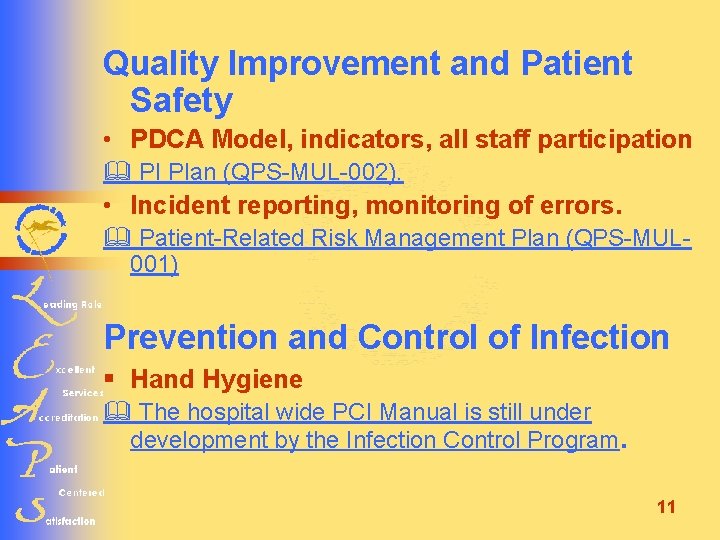 Quality Improvement and Patient Safety

• PDCA Model, indicators, all staff participation

🕮 PI Plan (QPS-MUL-002).

• Incident reporting, monitoring of errors.

🕮 Patient-Related Risk Management Plan (QPS-MUL-001)

Prevention and Control of Infection

▪ Hand Hygiene

🕮 The hospital wide PCI Manual is still under development by the Infection Control Program.

Leading Role

Excellent Services

Accreditation

Patient Centered

Satisfaction

11